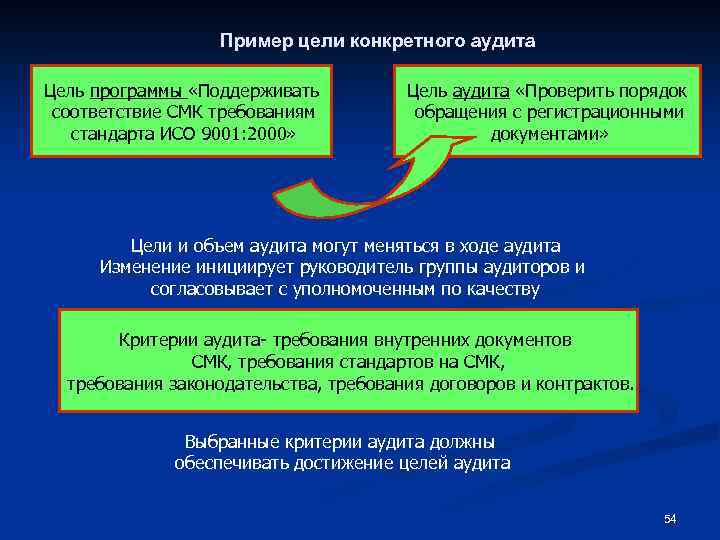 Пример цели конкретного аудита

Цель программы «Поддерживать соответствие СМК требованиям стандарта ИСО 9001:2000»

Цель аудита «Проверить порядок обращения с регистрационными документами»

Цели и объем аудита могут меняться в ходе аудита
Изменение инициирует руководитель группы аудиторов и согласовывает с уполномоченным по качеству

Критерии аудита- требования внутренних документов СМК, требования стандартов на СМК, требования законодательства, требования договоров и контрактов.

Выбранные критерии аудита должны обеспечивать достижение целей аудита

54